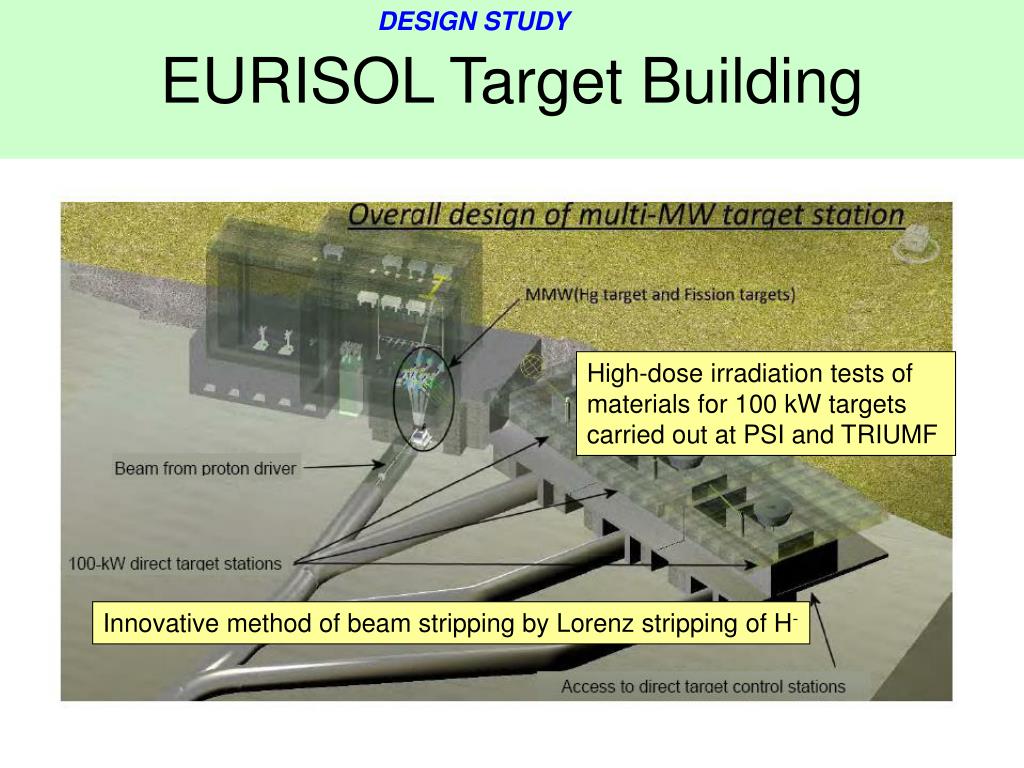 DESIGN STUDY

EURISOL Target Building

Overall design of multi-MW target station

MMW(Hg target and Fission targets)

High-dose irradiation tests of materials for 100 kW targets carried out at PSI and TRIUMF

Beam from proton driver

100-kW direct target stations

Innovative method of beam stripping by Lorenz stripping of $H^-$

Access to direct target control stations